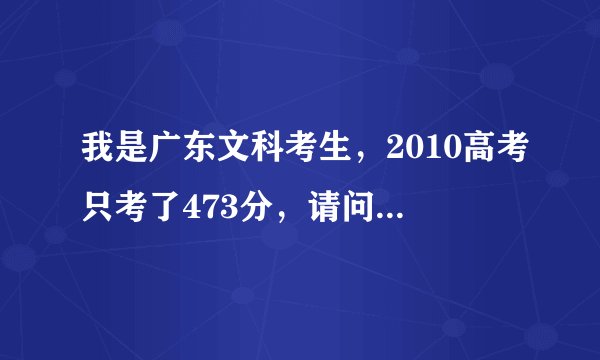 我是广东文科考生，2010高考只考了473分，请问...